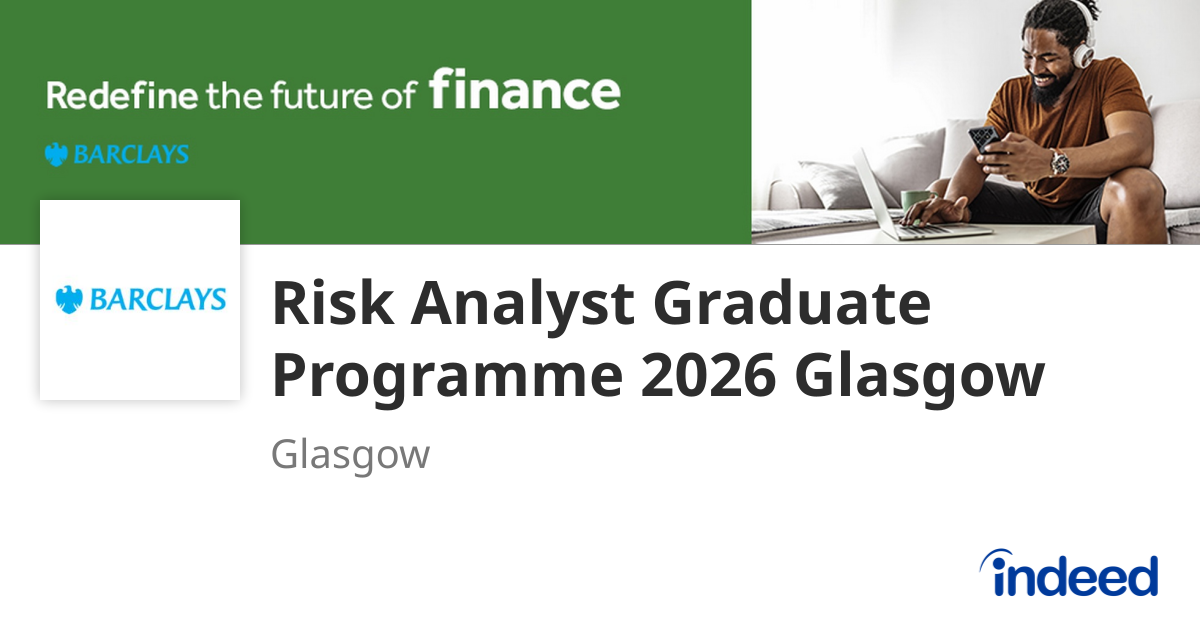 Redefine the future of finance

BARCLAYS

BARCLAYS

Risk Analyst Graduate Programme 2026 Glasgow

Glasgow

indeed